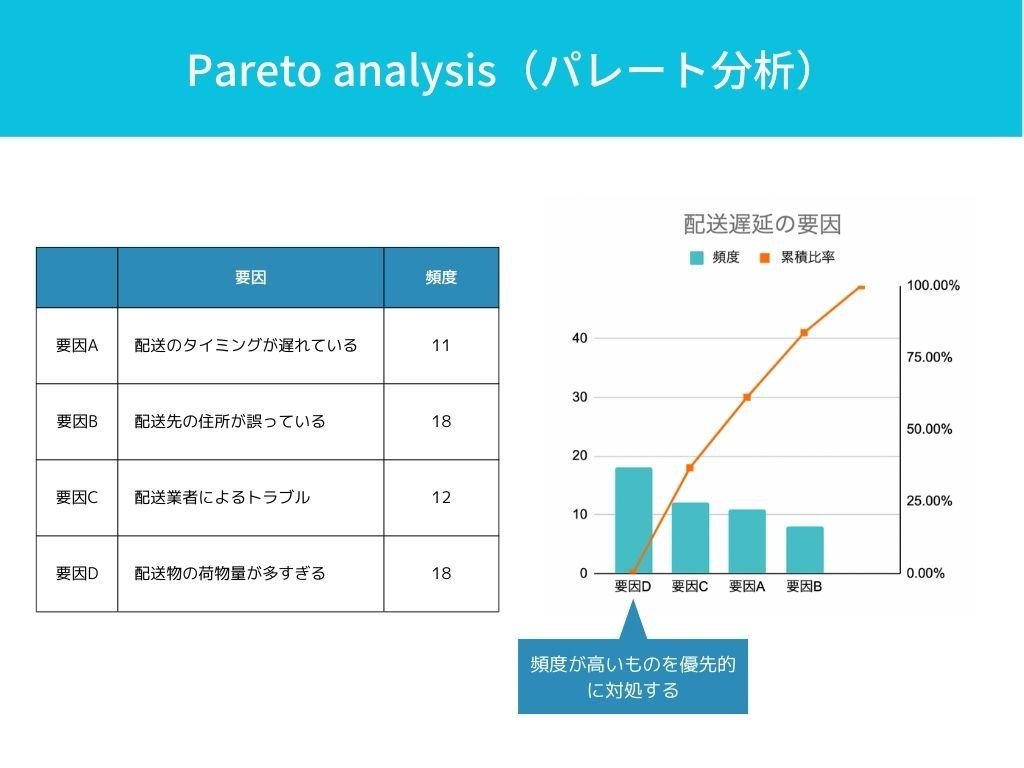 Pareto analysis（パレート分析）

|  | 要因 | 頻度 |
|---|---|---|
| 要因A | 配送のタイミングが遅れている | 11 |
| 要因B | 配送先の住所が誤っている | 18 |
| 要因C | 配送業者によるトラブル | 12 |
| 要因D | 配送物の荷物量が多すぎる | 18 |

配送遅延の要因

頻度　累積比率

40
30
20
10
0

100.00%
75.00%
50.00%
25.00%
0.00%

要因D　要因C　要因A　要因B

頻度が高いものを優先的に対処する